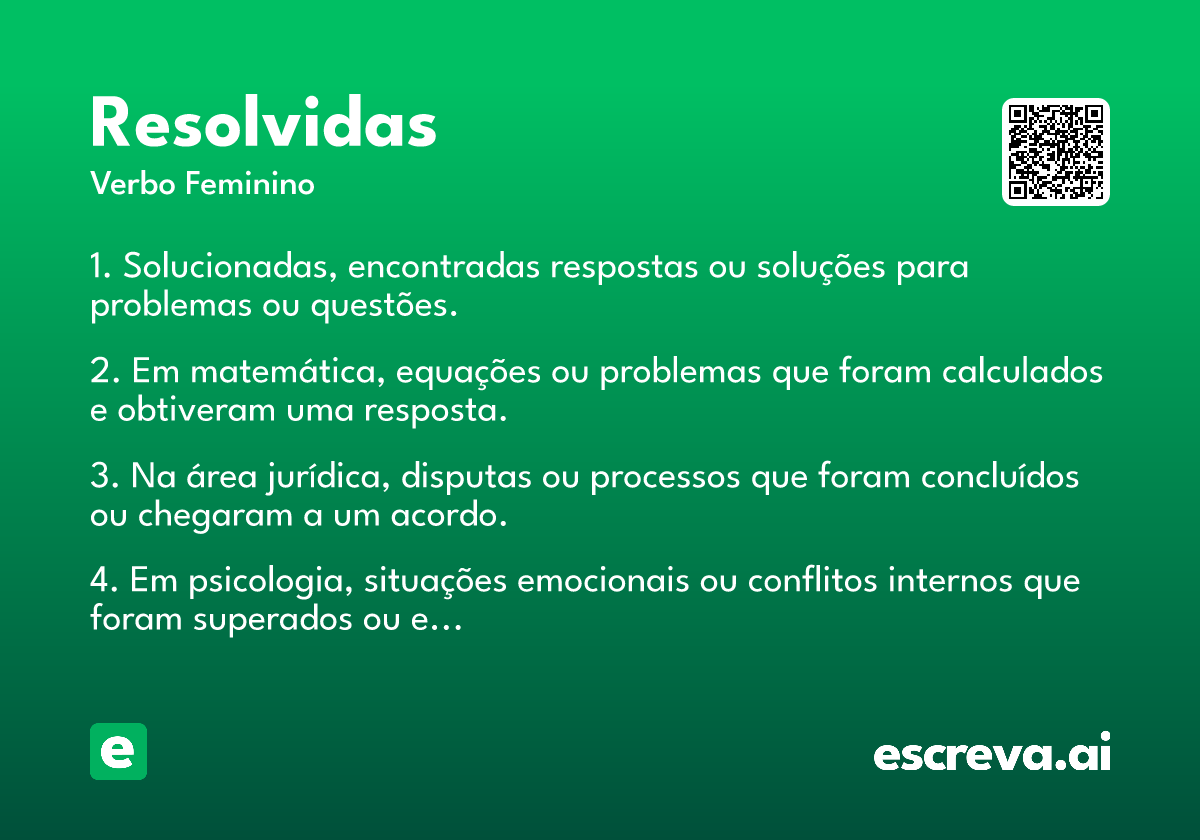 Resolvidas

Verbo Feminino

1. Solucionadas, encontradas respostas ou soluções para problemas ou questões.

2. Em matemática, equações ou problemas que foram calculados e obtiveram uma resposta.

3. Na área jurídica, disputas ou processos que foram concluídos ou chegaram a um acordo.

4. Em psicologia, situações emocionais ou conflitos internos que foram superados ou e...

e

escreva.ai